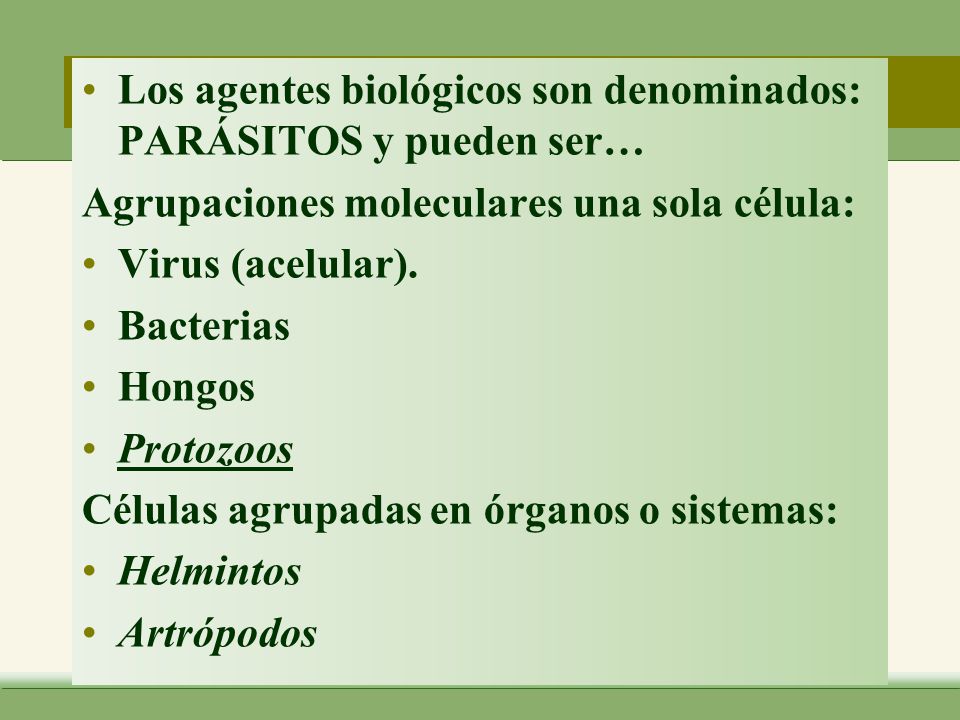 • Los agentes biológicos son denominados: PARÁSITOS y pueden ser…

Agrupaciones moleculares una sola célula:

• Virus (acelular).
• Bacterias
• Hongos
• Protozoos

Células agrupadas en órganos o sistemas:

• Helmintos
• Artrópodos